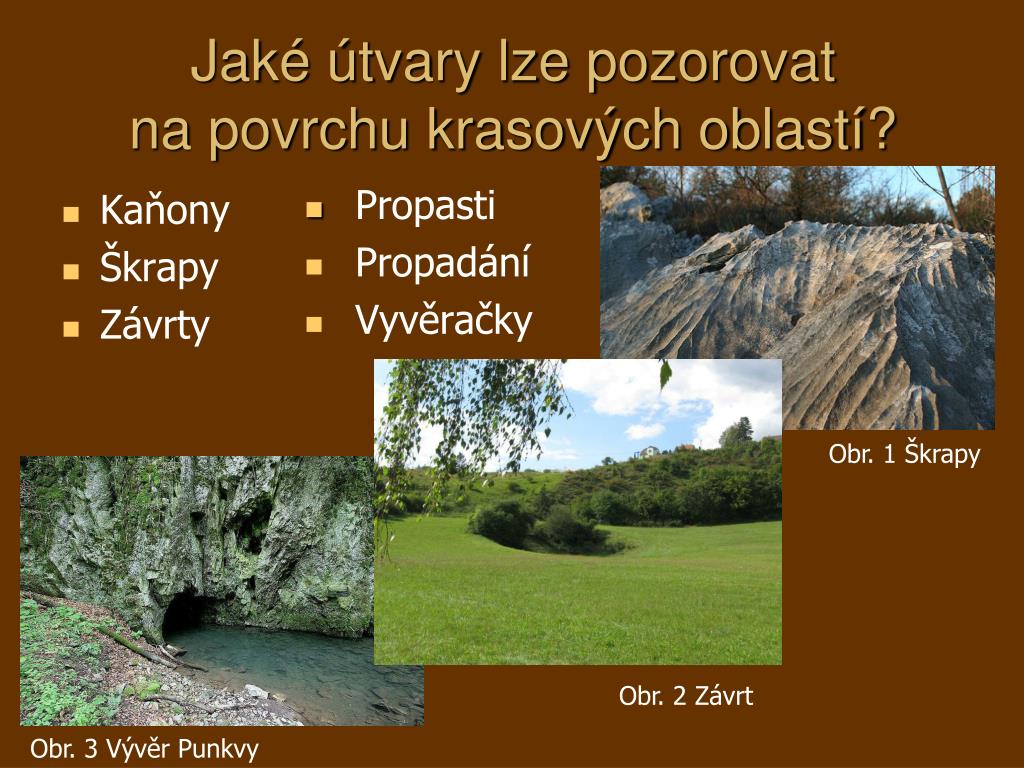 Jaké útvary lze pozorovat na povrchu krasových oblastí?

- Kaňony
- Škrapy
- Závrty

- Propasti
- Propadání
- Vyvěračky

Obr. 1 Škrapy

Obr. 2 Závrt

Obr. 3 Vývěr Punkvy